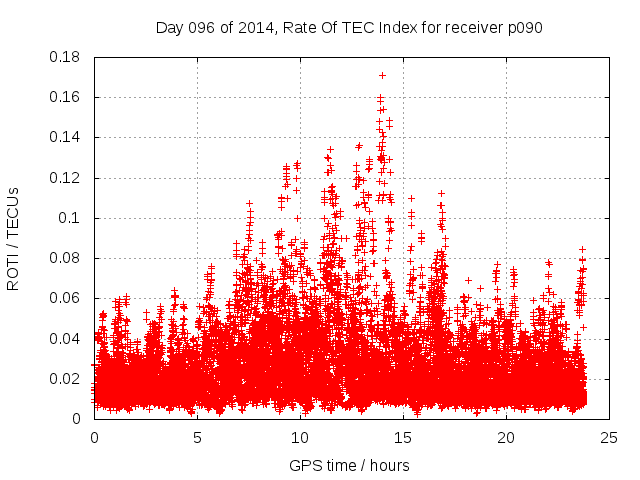 Day 096 of 2014, Rate Of TEC Index for receiver p090

ROTI / TECUs

0.18
0.16
0.14
0.12
0.1
0.08
0.06
0.04
0.02
0

0
5
10
15
20
25

GPS time / hours